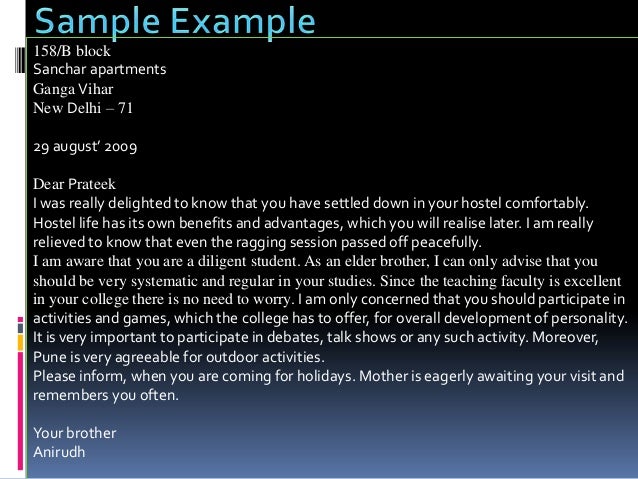 Sample Example

158/B block
Sanchar apartments
Ganga Vihar
New Delhi – 71

29 august' 2009

Dear Prateek
I was really delighted to know that you have settled down in your hostel comfortably. Hostel life has its own benefits and advantages, which you will realise later. I am really relieved to know that even the ragging session passed off peacefully.
I am aware that you are a diligent student. As an elder brother, I can only advise that you should be very systematic and regular in your studies. Since the teaching faculty is excellent in your college there is no need to worry. I am only concerned that you should participate in activities and games, which the college has to offer, for overall development of personality. It is very important to participate in debates, talk shows or any such activity. Moreover, Pune is very agreeable for outdoor activities.
Please inform, when you are coming for holidays. Mother is eagerly awaiting your visit and remembers you often.

Your brother
Anirudh